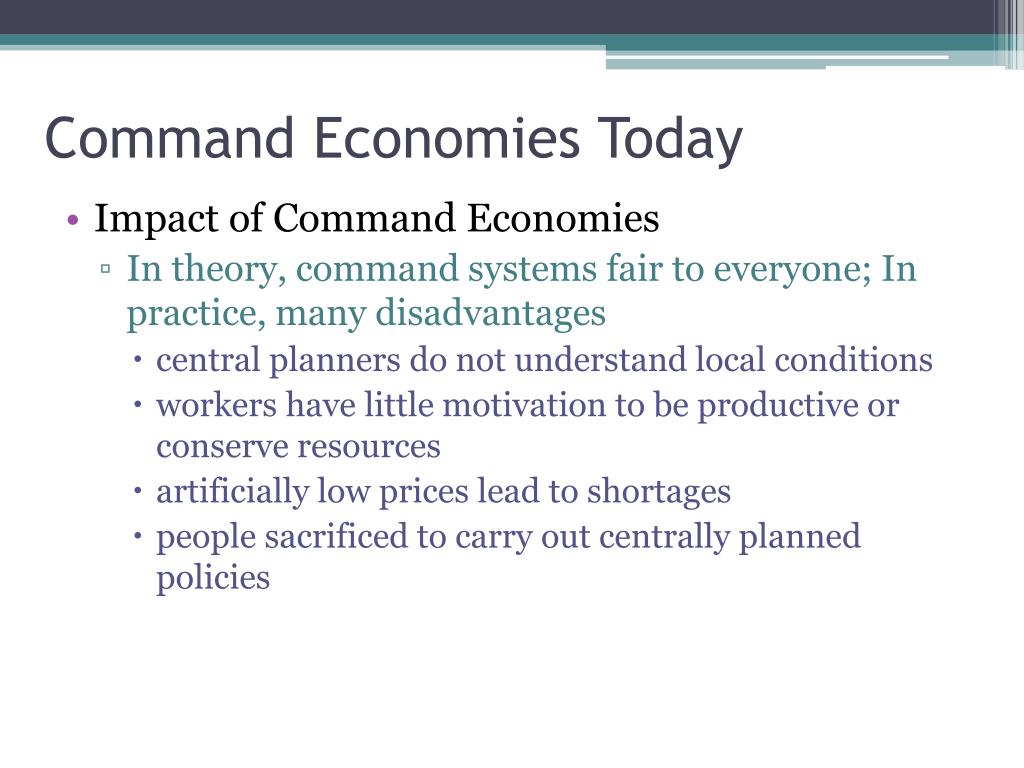 Command Economies Today

• Impact of Command Economies
 ▫ In theory, command systems fair to everyone; In practice, many disadvantages
  • central planners do not understand local conditions
  • workers have little motivation to be productive or conserve resources
  • artificially low prices lead to shortages
  • people sacrificed to carry out centrally planned policies